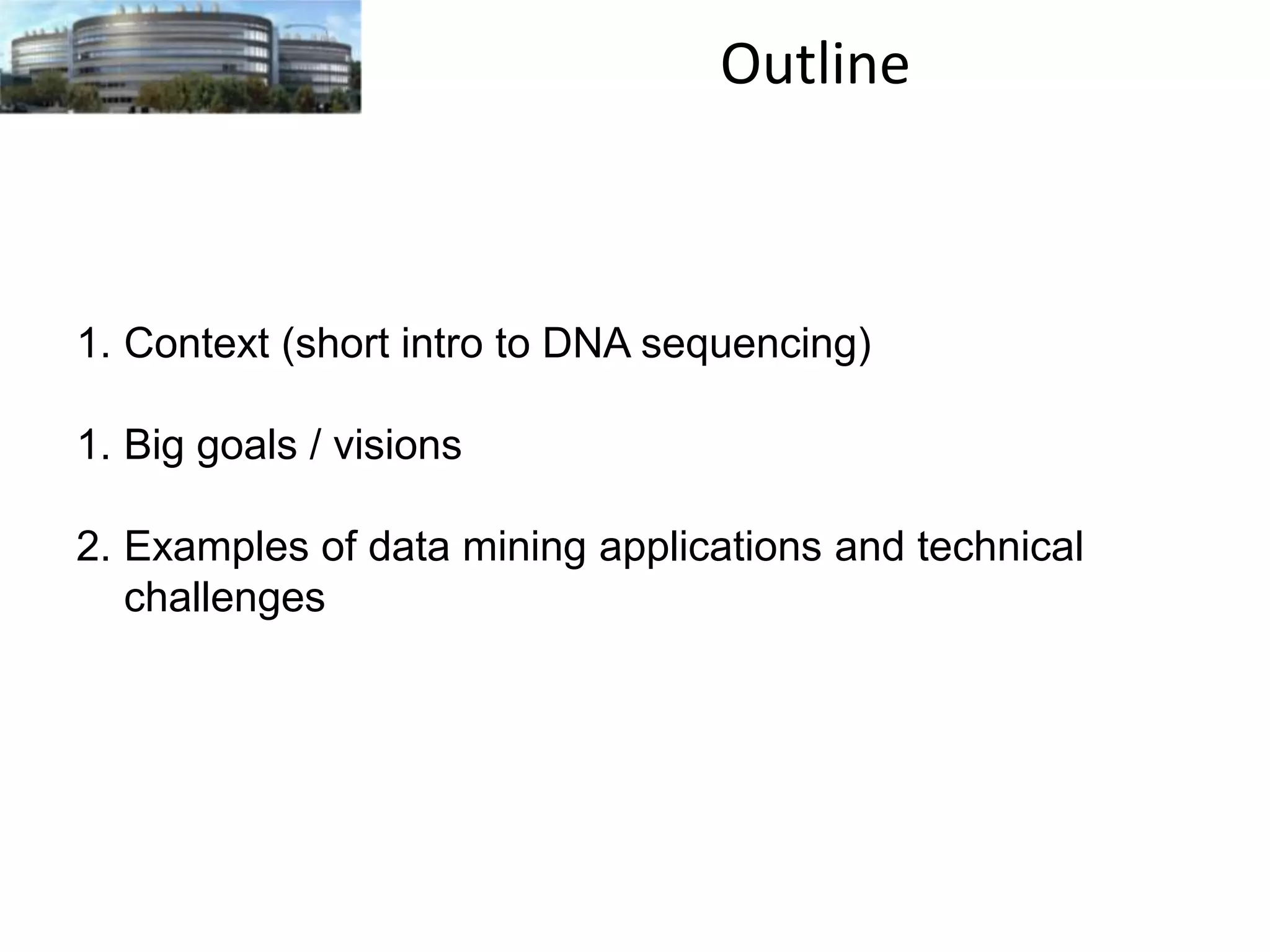 Outline

1. Context (short intro to DNA sequencing)

1. Big goals / visions

2. Examples of data mining applications and technical challenges